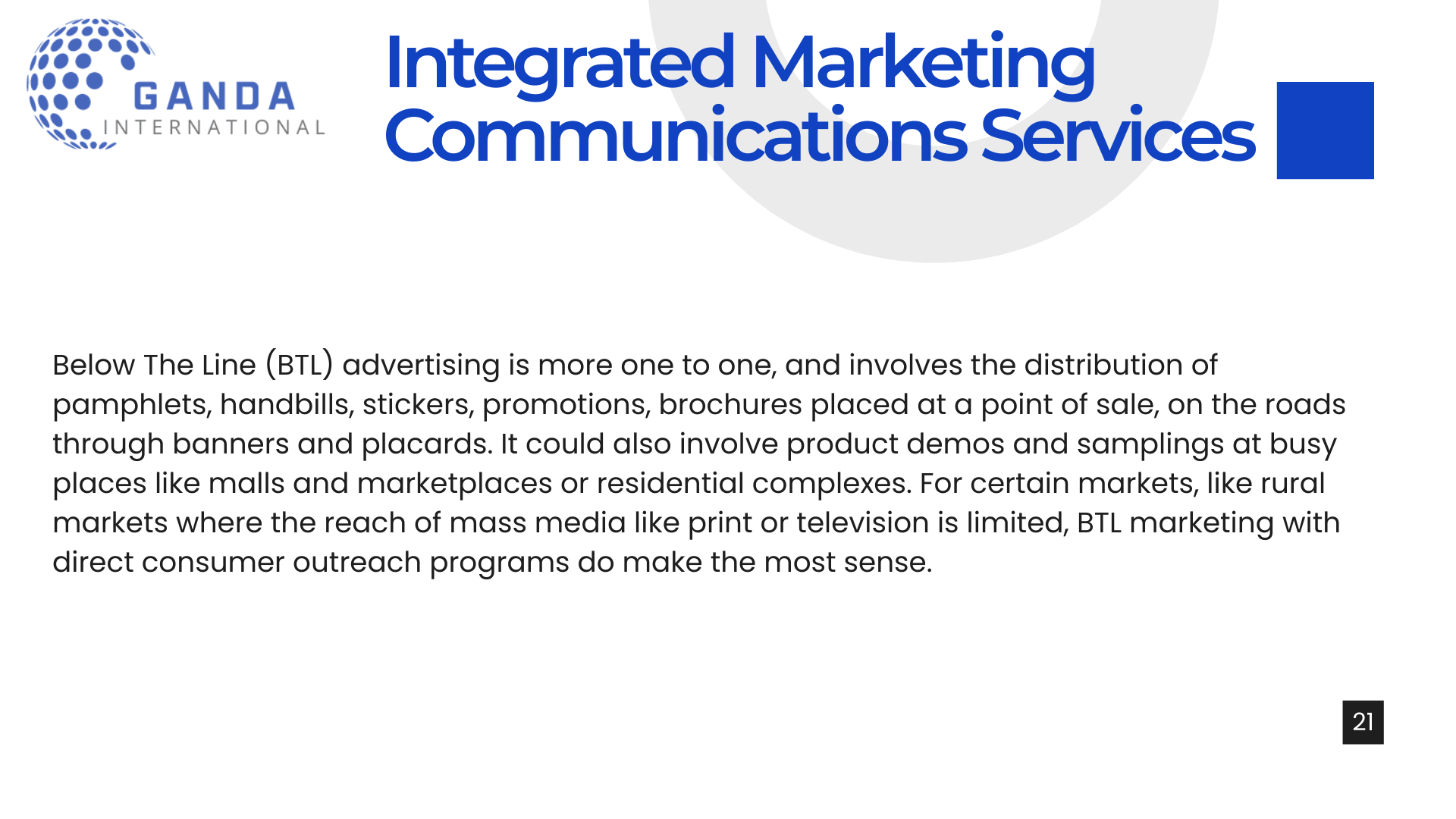 GANDA
INTERNATIONAL

Integrated Marketing Communications Services

Below The Line (BTL) advertising is more one to one, and involves the distribution of pamphlets, handbills, stickers, promotions, brochures placed at a point of sale, on the roads through banners and placards. It could also involve product demos and samplings at busy places like malls and marketplaces or residential complexes. For certain markets, like rural markets where the reach of mass media like print or television is limited, BTL marketing with direct consumer outreach programs do make the most sense.

21